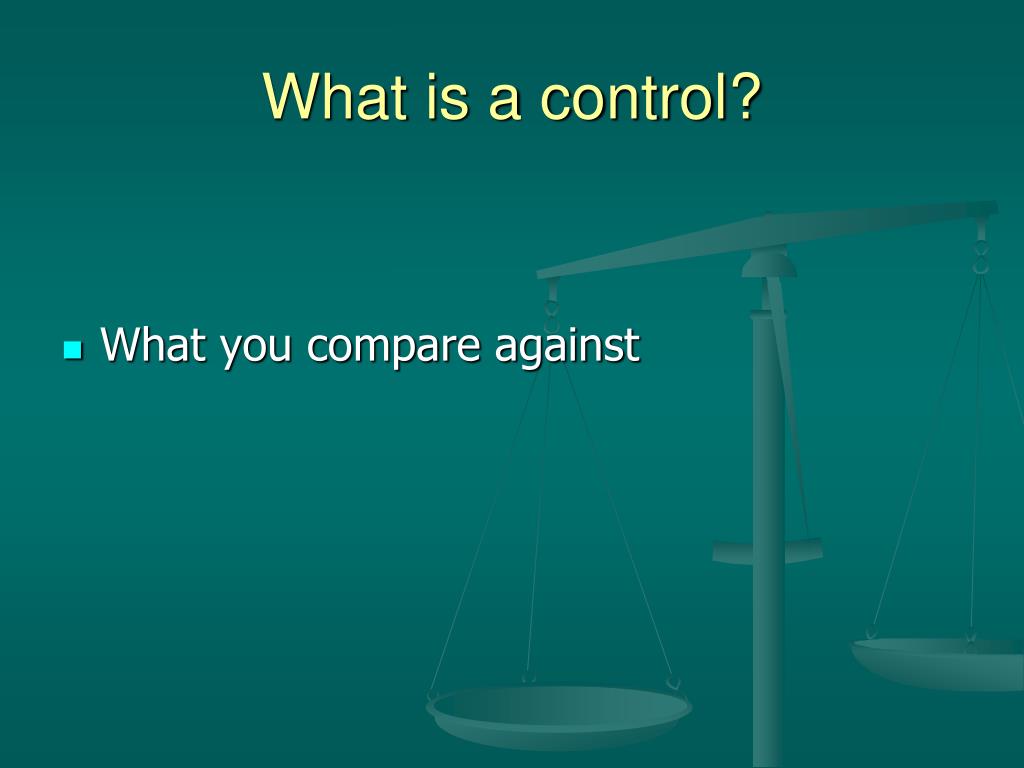 What is a control?

What you compare against